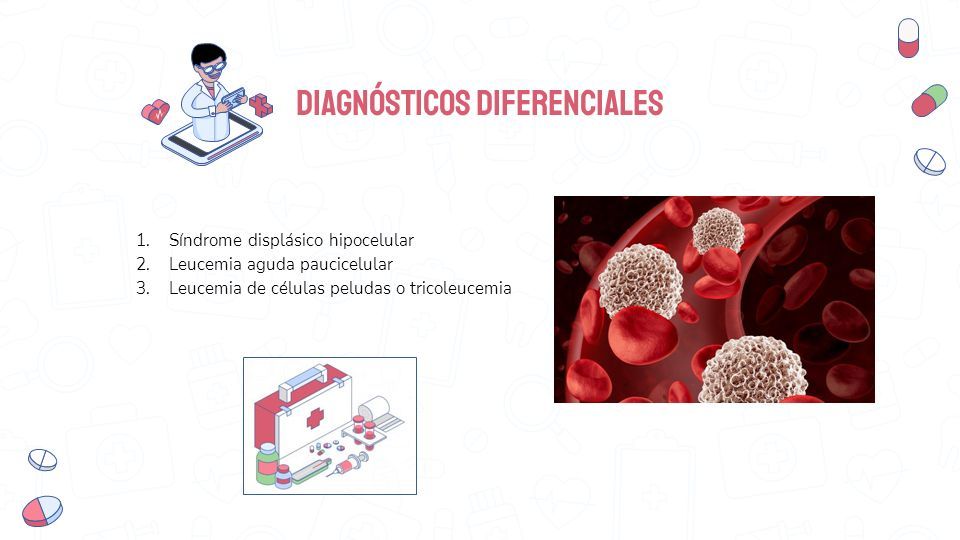 DIAGNÓSTICOS DIFERENCIALES

1. Síndrome displásico hipocelular
2. Leucemia aguda paucicelular
3. Leucemia de células peludas o tricoleucemia